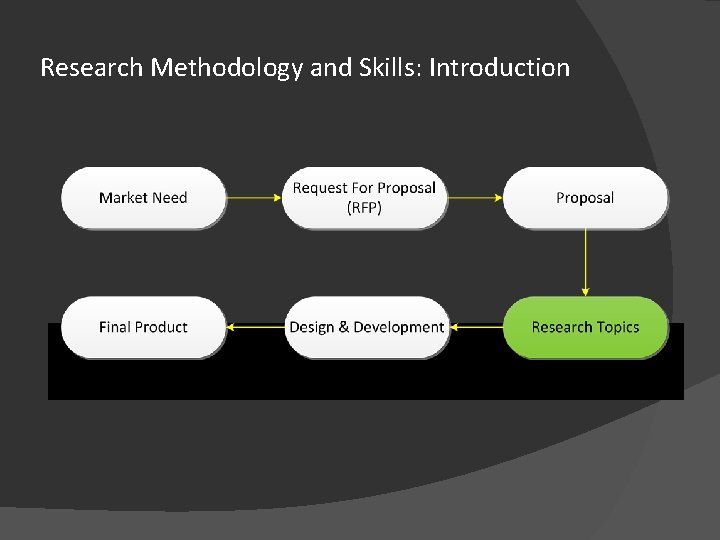 Research Methodology and Skills: Introduction

Market Need

Request For Proposal (RFP)

Proposal

Research Topics

Design & Development

Final Product